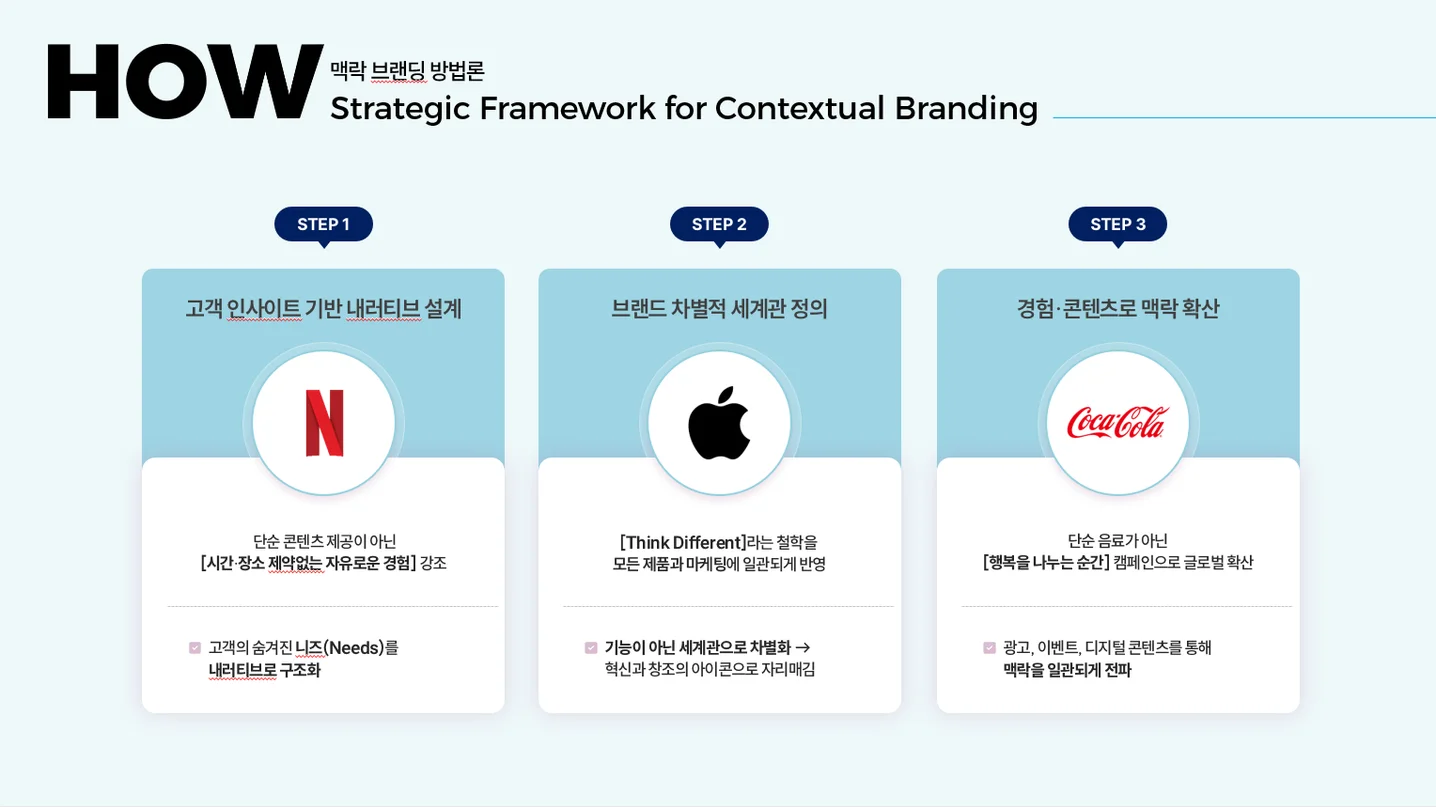 HOW 맥락 브랜딩 방법론
Strategic Framework for Contextual Branding

STEP 1

고객 인사이트 기반 내러티브 설계

N

단순 콘텐츠 제공이 아닌
[시간·장소 제약없는 자유로운 경험] 강조

고객의 숨겨진 니즈(Needs)를
내러티브로 구조화

STEP 2

브랜드 차별적 세계관 정의

[Think Different]라는 철학을
모든 제품과 마케팅에 일관되게 반영

기능이 아닌 세계관으로 차별화 →
혁신과 창조의 아이콘으로 자리매김

STEP 3

경험·콘텐츠로 맥락 확산

Coca-Cola

단순 음료가 아닌
[행복을 나누는 순간] 캠페인으로 글로벌 확산

광고, 이벤트, 디지털 콘텐츠를 통해
맥락을 일관되게 전파